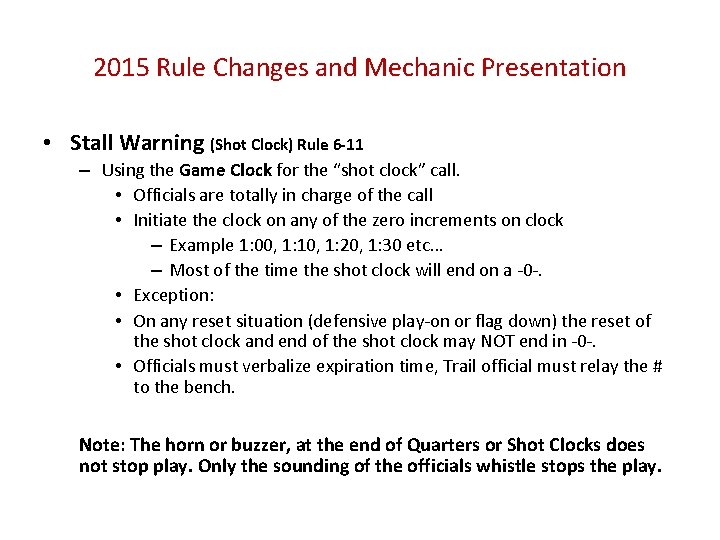 2015 Rule Changes and Mechanic Presentation

• Stall Warning (Shot Clock) Rule 6-11
– Using the Game Clock for the "shot clock" call.
• Officials are totally in charge of the call
• Initiate the clock on any of the zero increments on clock
– Example 1:00, 1:10, 1:20, 1:30 etc...
– Most of the time the shot clock will end on a -0-.
• Exception:
• On any reset situation (defensive play-on or flag down) the reset of the shot clock and end of the shot clock may NOT end in -0-.
• Officials must verbalize expiration time, Trail official must relay the # to the bench.

Note: The horn or buzzer, at the end of Quarters or Shot Clocks does not stop play. Only the sounding of the officials whistle stops the play.